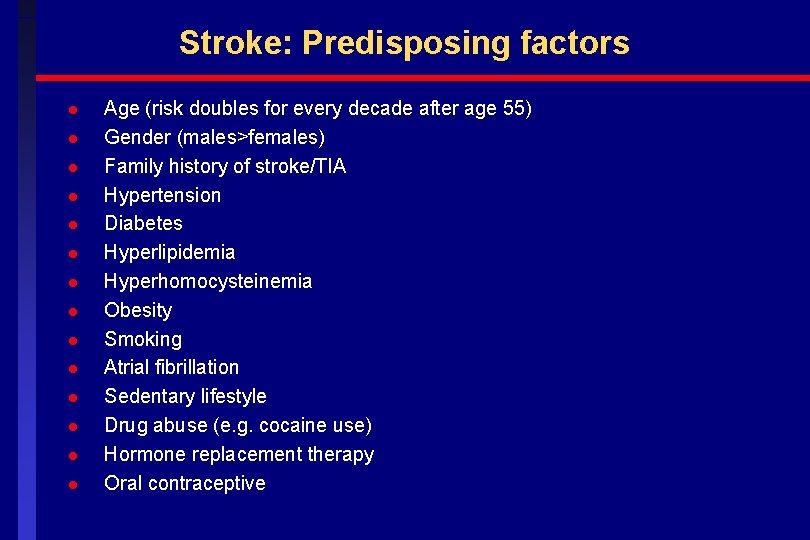 Stroke: Predisposing factors

- Age (risk doubles for every decade after age 55)
- Gender (males>females)
- Family history of stroke/TIA
- Hypertension
- Diabetes
- Hyperlipidemia
- Hyperhomocysteinemia
- Obesity
- Smoking
- Atrial fibrillation
- Sedentary lifestyle
- Drug abuse (e.g. cocaine use)
- Hormone replacement therapy
- Oral contraceptive